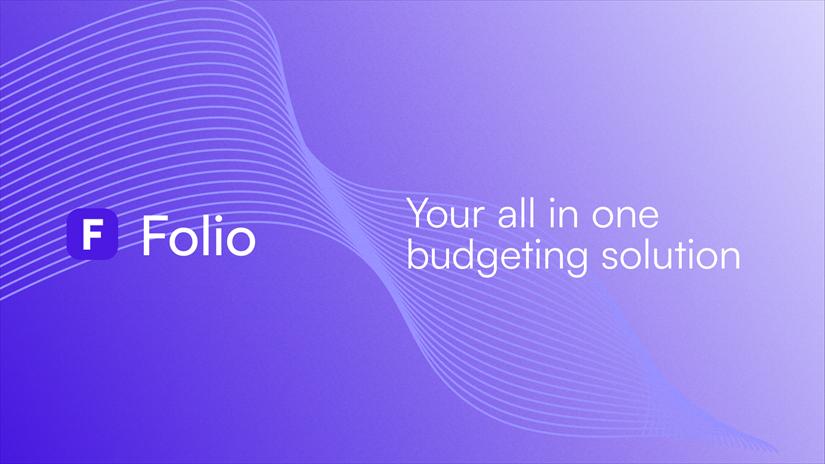 F Folio

Your all in one budgeting solution